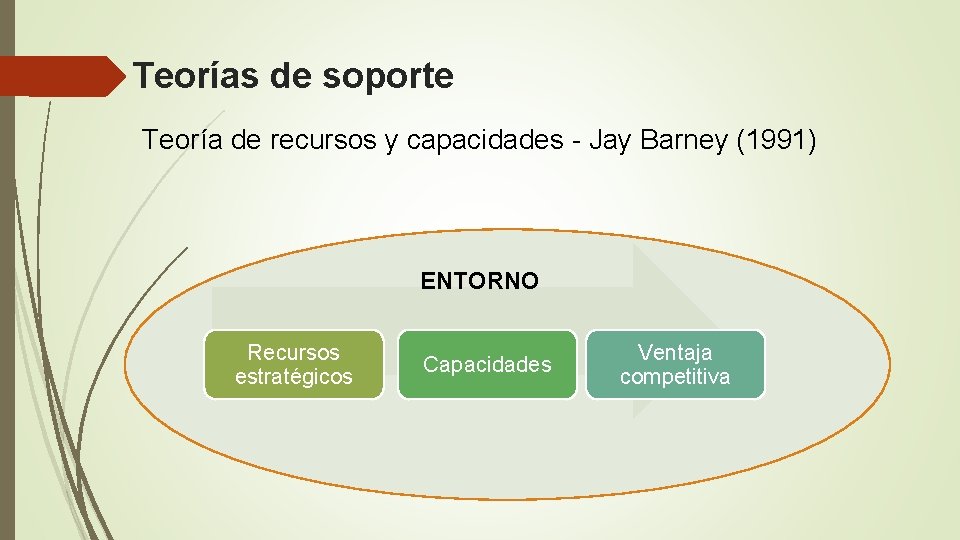 Teorías de soporte

Teoría de recursos y capacidades - Jay Barney (1991)

ENTORNO

Recursos estratégicos

Capacidades

Ventaja competitiva